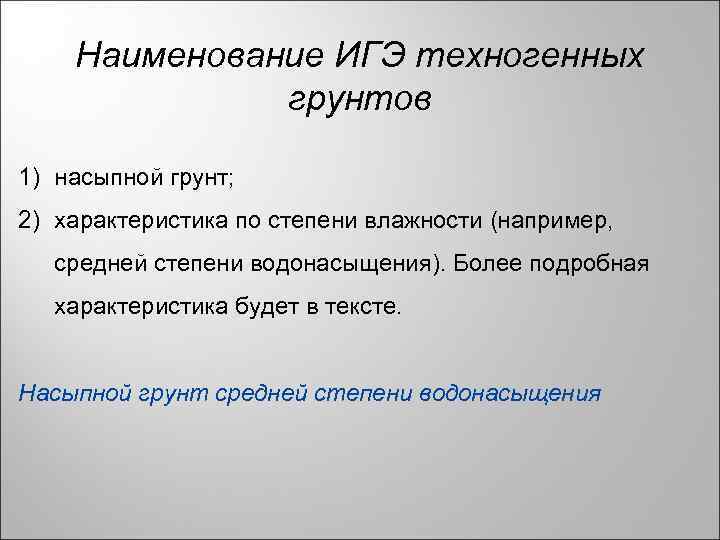 Наименование ИГЭ техногенных грунтов

1) насыпной грунт;

2) характеристика по степени влажности (например, средней степени водонасыщения). Более подробная характеристика будет в тексте.

Насыпной грунт средней степени водонасыщения